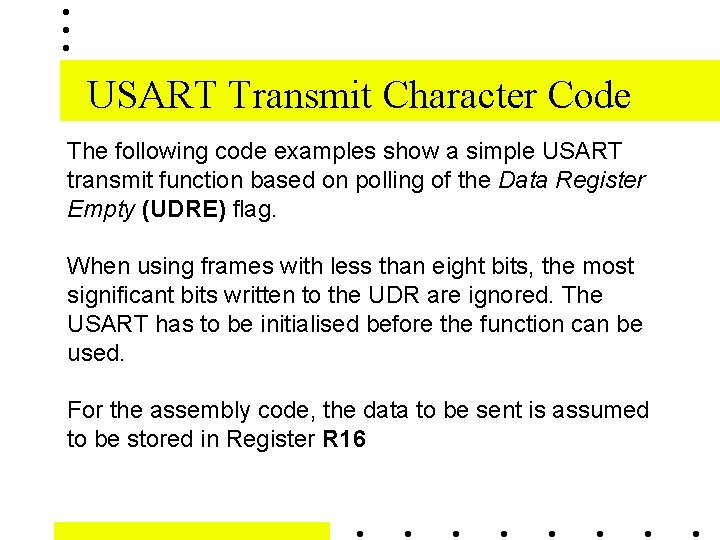 USART Transmit Character Code

The following code examples show a simple USART transmit function based on polling of the Data Register Empty (UDRE) flag.

When using frames with less than eight bits, the most significant bits written to the UDR are ignored. The USART has to be initialised before the function can be used.

For the assembly code, the data to be sent is assumed to be stored in Register R16